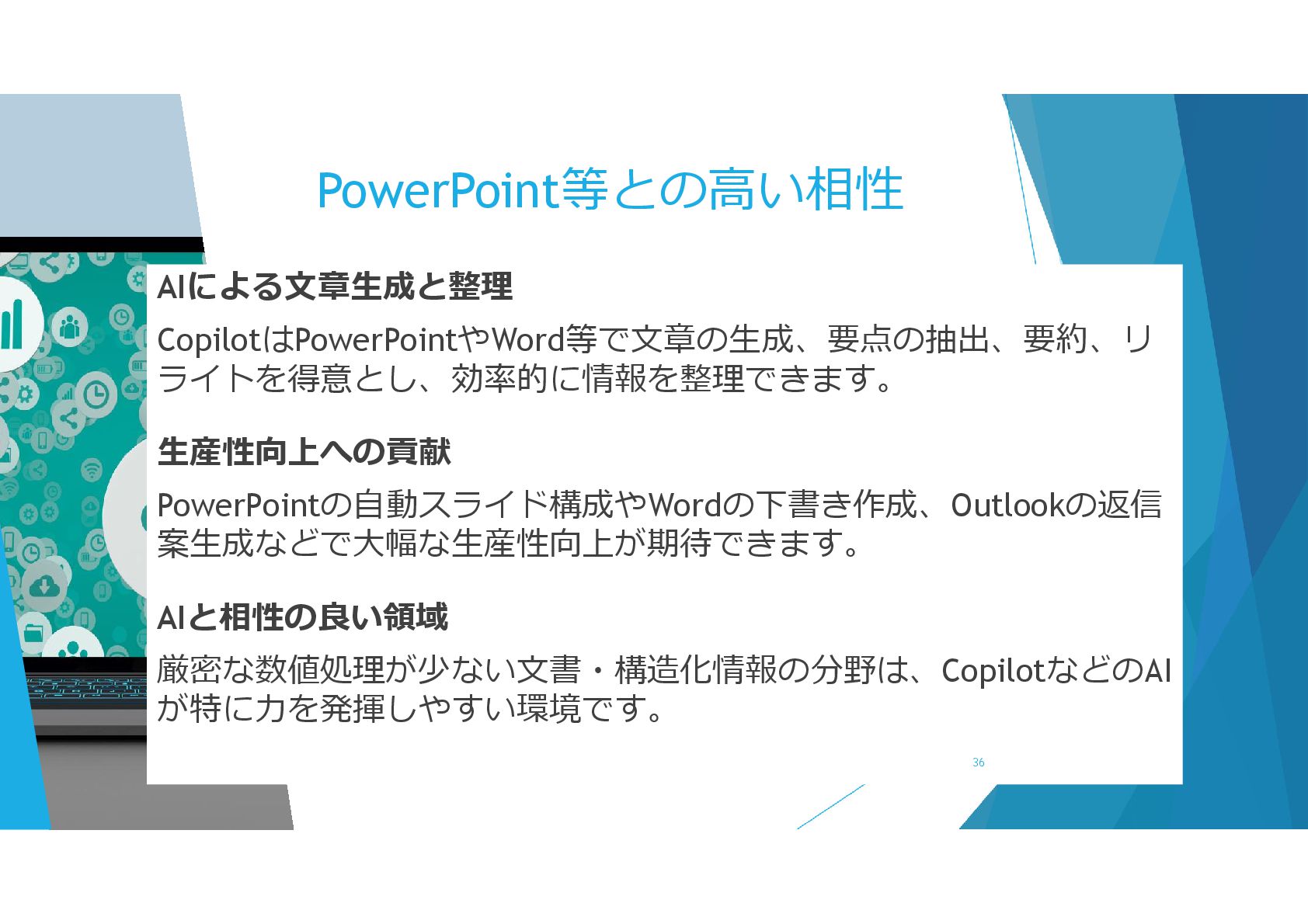 PowerPoint等との高い相性

AIによる文章生成と整理

CopilotはPowerPointやWord等で文章の生成、要点の抽出、要約、リライトを得意とし、効率的に情報を整理できます。

生産性向上への貢献

PowerPointの自動スライド構成やWordの下書き作成、Outlookの返信案生成などで大幅な生産性向上が期待できます。

AIと相性の良い領域

厳密な数値処理が少ない文書・構造化情報の分野は、CopilotなどのAIが特に力を発揮しやすい環境です。

36